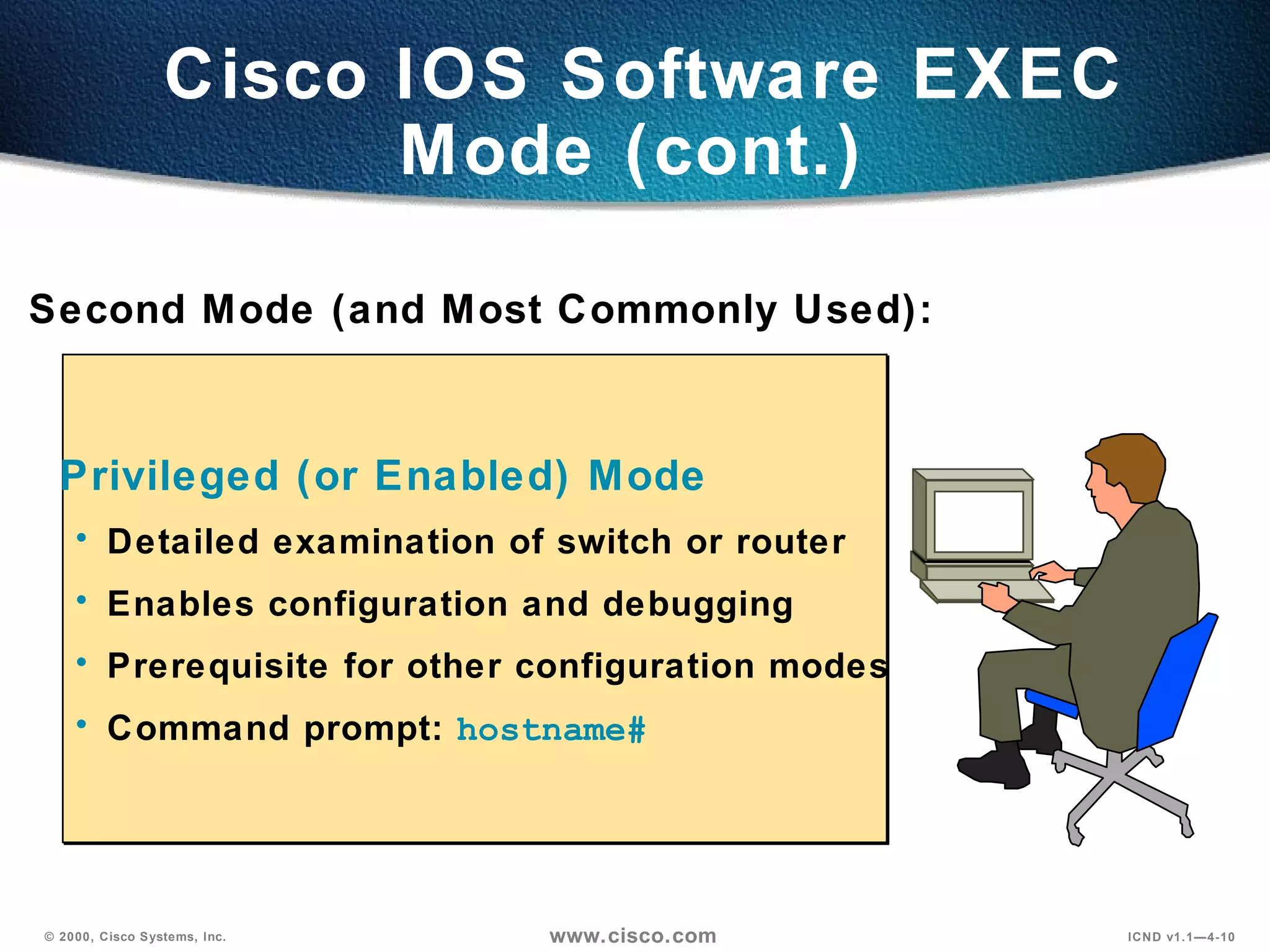 Cisco IOS Software EXEC Mode (cont.)

Second Mode (and Most Commonly Used):

Privileged (or Enabled) Mode

• Detailed examination of switch or router

• Enables configuration and debugging

• Prerequisite for other configuration modes

• Command prompt: hostname#

© 2000, Cisco Systems, Inc.

www.cisco.com

ICND v1.1—4-10